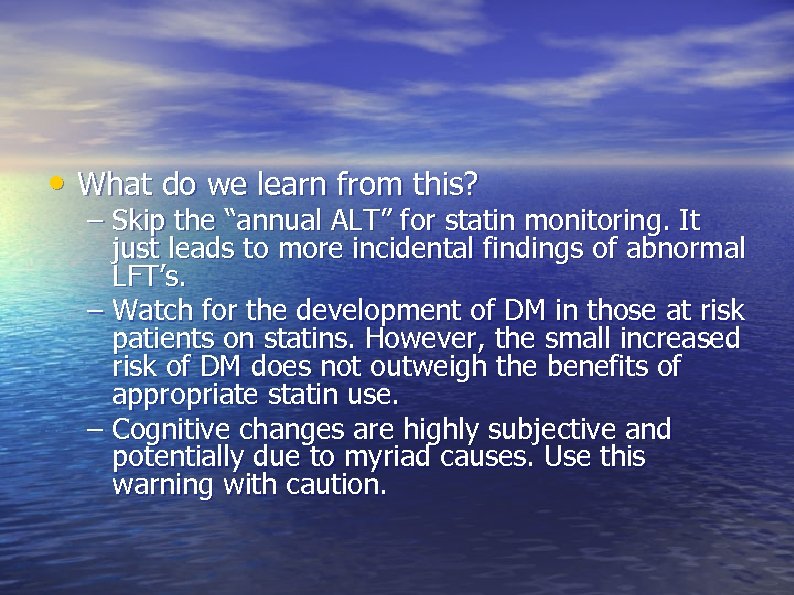 • What do we learn from this?
– Skip the “annual ALT” for statin monitoring. It just leads to more incidental findings of abnormal LFT’s.
– Watch for the development of DM in those at risk patients on statins. However, the small increased risk of DM does not outweigh the benefits of appropriate statin use.
– Cognitive changes are highly subjective and potentially due to myriad causes. Use this warning with caution.